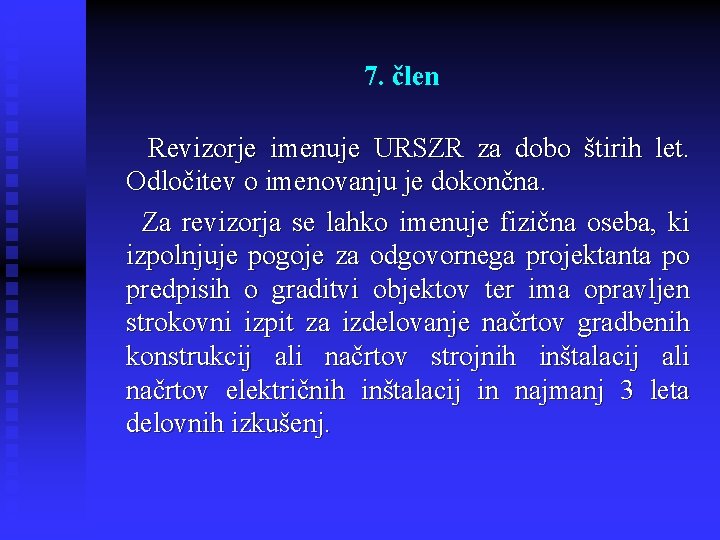 7. člen

Revizorje imenuje URSZR za dobo štirih let. Odločitev o imenovanju je dokončna.

Za revizorja se lahko imenuje fizična oseba, ki izpolnjuje pogoje za odgovornega projektanta po predpisih o graditvi objektov ter ima opravljen strokovni izpit za izdelovanje načrtov gradbenih konstrukcij ali načrtov strojnih inštalacij ali načrtov električnih inštalacij in najmanj 3 leta delovnih izkušenj.